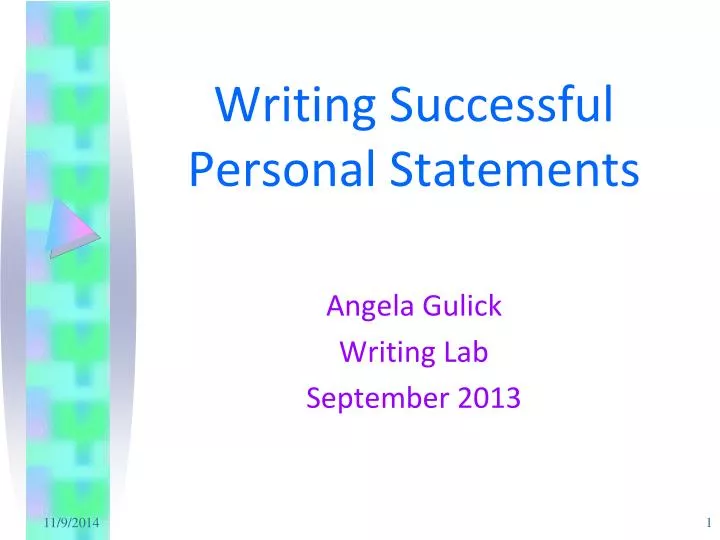 Writing Successful Personal Statements

Angela Gulick
Writing Lab
September 2013

11/9/2014

1